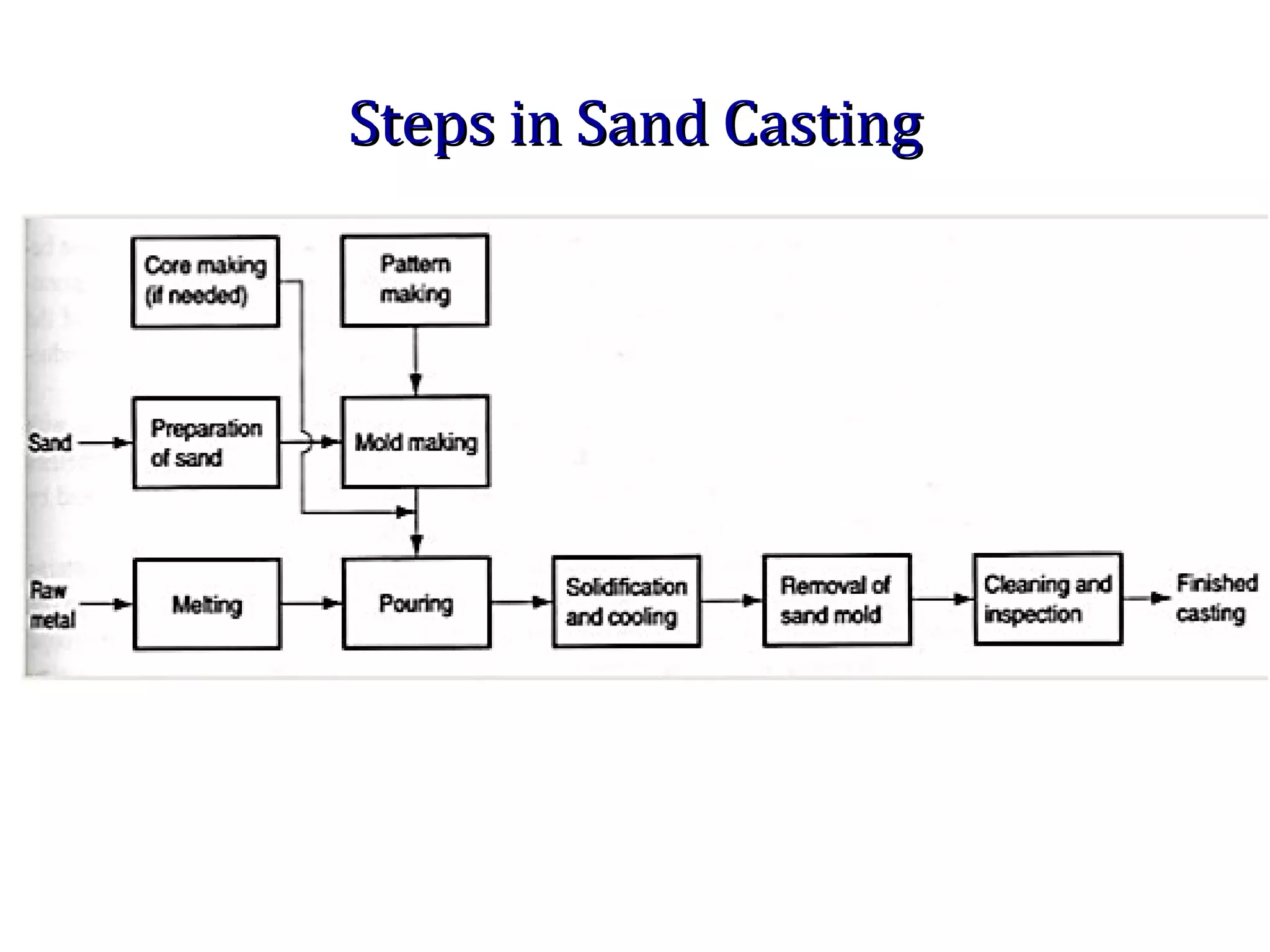 Steps in Sand Casting

Core making (if needed)

Pattern making

Sand

Preparation of sand

Mold making

Raw metal

Melting

Pouring

Solidification and cooling

Removal of sand mold

Cleaning and inspection

Finished casting